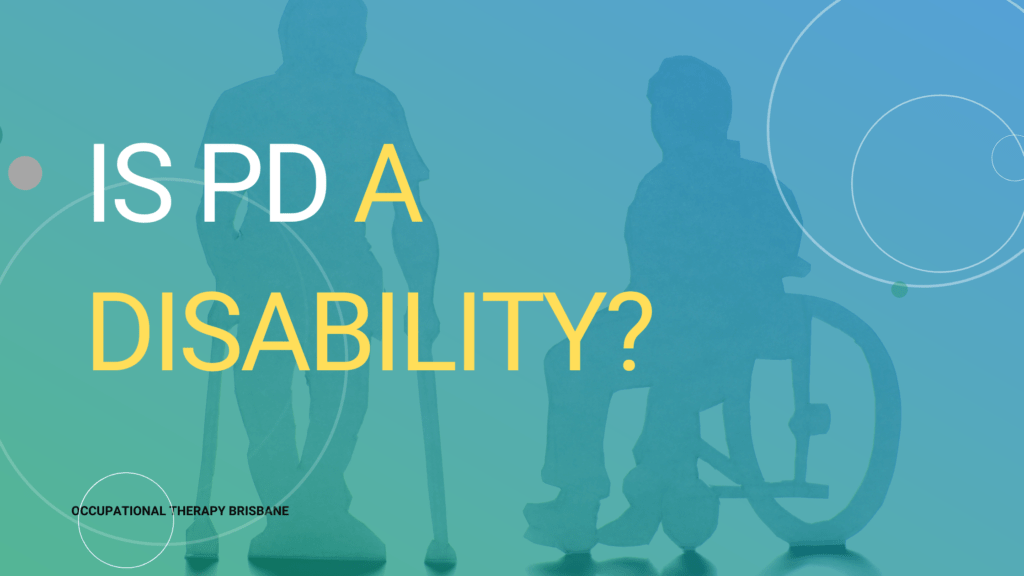 IS PD A DISABILITY?

OCCUPATIONAL THERAPY BRISBANE